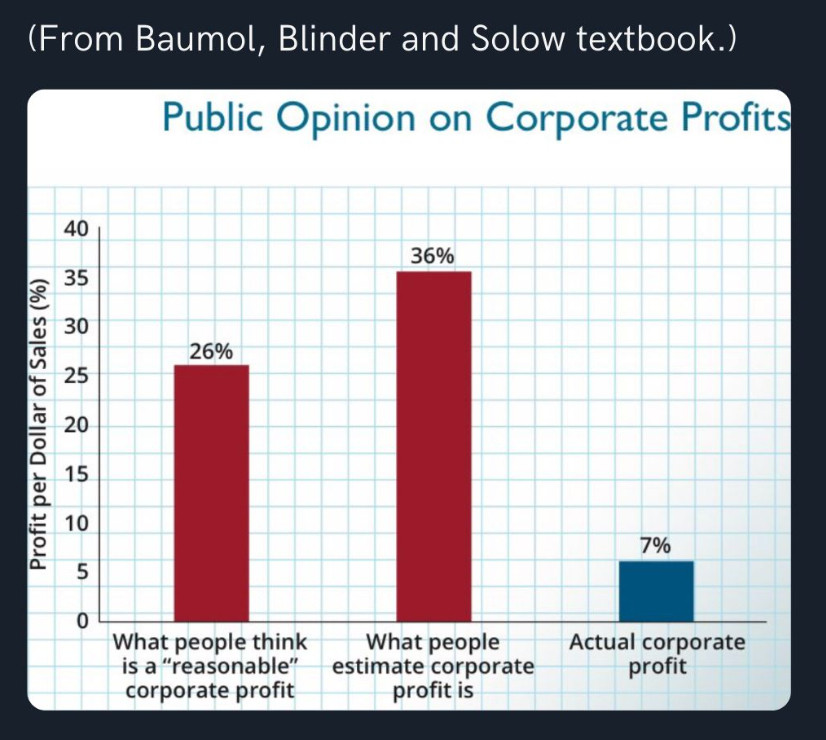 (From Baumol, Blinder and Solow textbook.)

Public Opinion on Corporate Profits

Profit per Dollar of Sales (%)

40
35
30
25
20
15
10
5
0

26%
36%
7%

What people think is a "reasonable" corporate profit

What people estimate corporate profit is

Actual corporate profit